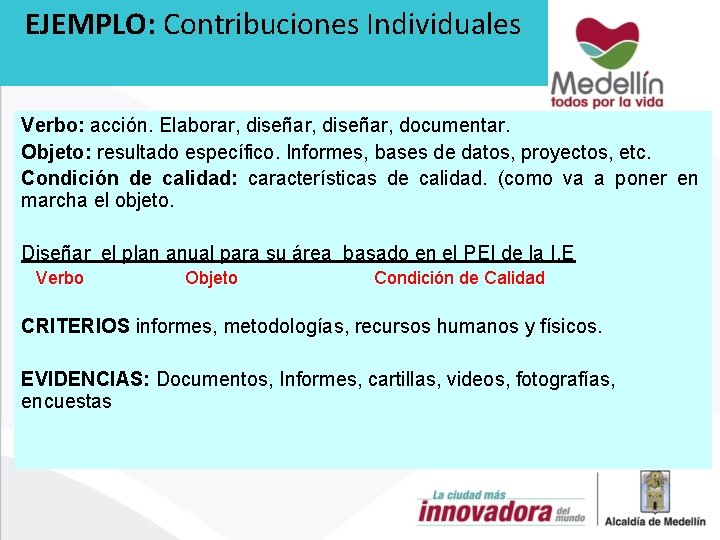 EJEMPLO: Contribuciones Individuales

Medellín
todos por la vida

Verbo: acción. Elaborar, diseñar, diseñar, documentar.
Objeto: resultado específico. Informes, bases de datos, proyectos, etc.
Condición de calidad: características de calidad. (como va a poner en marcha el objeto.

Diseñar el plan anual para su área basado en el PEI de la I.E
Verbo Objeto Condición de Calidad

CRITERIOS informes, metodologías, recursos humanos y físicos.

EVIDENCIAS: Documentos, Informes, cartillas, videos, fotografías, encuestas

La ciudad más innovadora del mundo

Alcaldía de Medellín